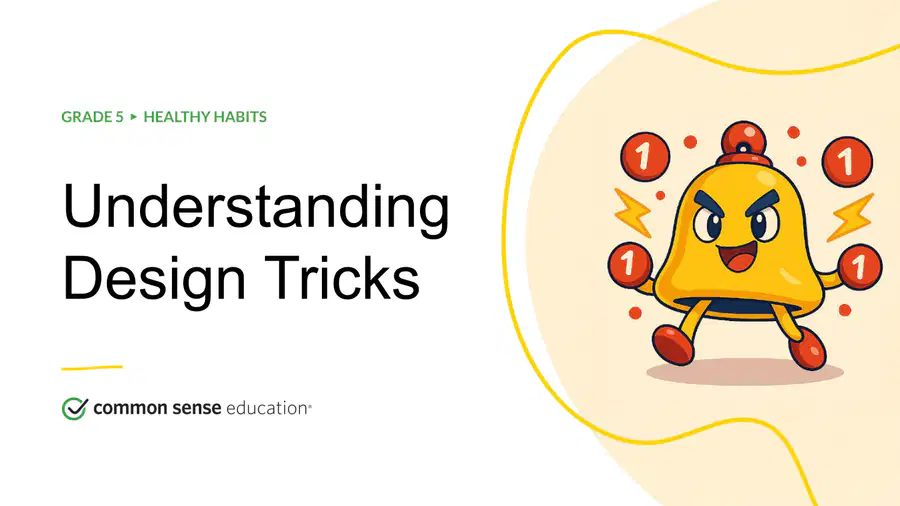 GRADE 5 ▸ HEALTHY HABITS

Understanding Design Tricks

common sense education®

1

1

1

1